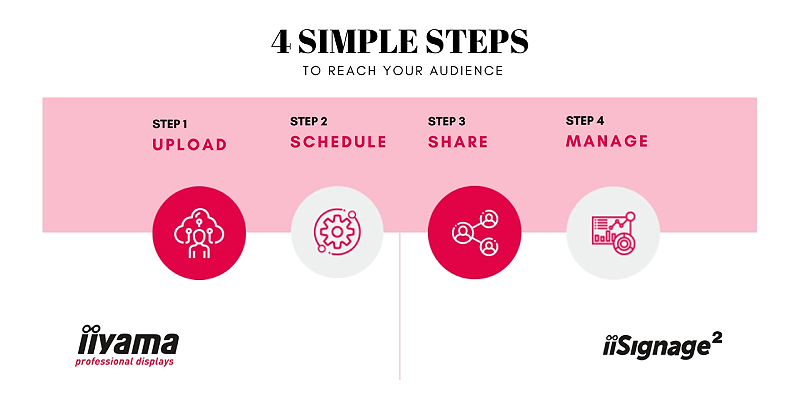 4 SIMPLE STEPS
TO REACH YOUR AUDIENCE

STEP 1
UPLOAD

STEP 2
SCHEDULE

STEP 3
SHARE

STEP 4
MANAGE

iiyama
professional displays

iiSignage$^2$